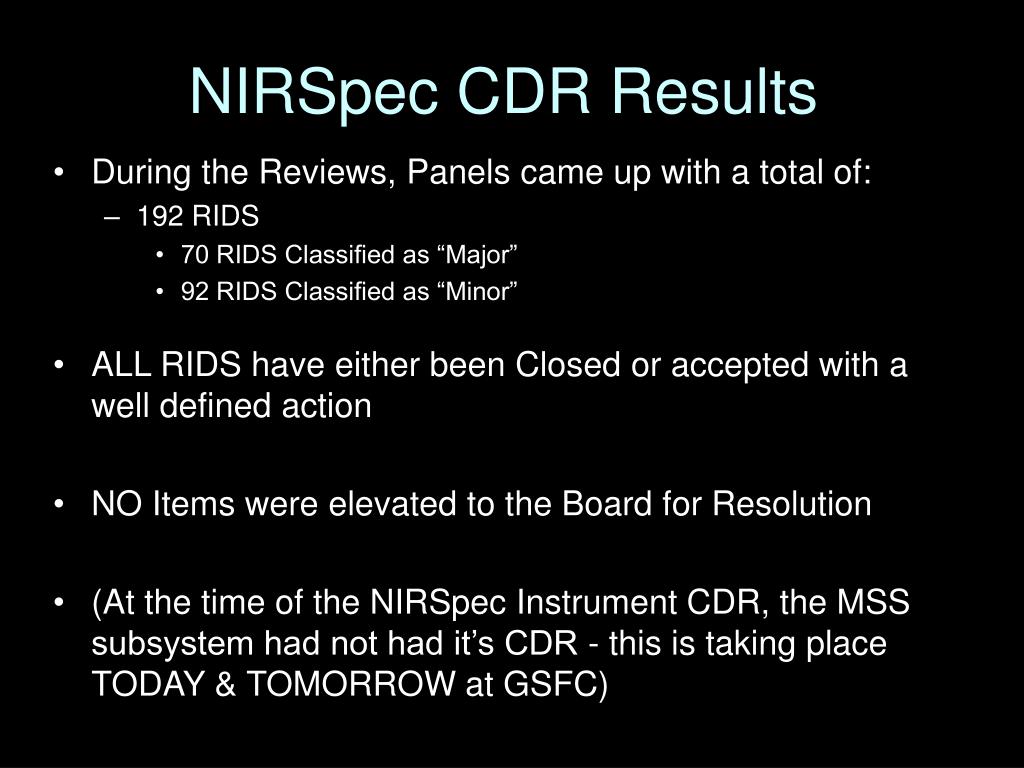 NIRSpec CDR Results

• During the Reviews, Panels came up with a total of:
– 192 RIDS
• 70 RIDS Classified as “Major”
• 92 RIDS Classified as “Minor”

• ALL RIDS have either been Closed or accepted with a well defined action

• NO Items were elevated to the Board for Resolution

• (At the time of the NIRSpec Instrument CDR, the MSS subsystem had not had it’s CDR - this is taking place TODAY & TOMORROW at GSFC)